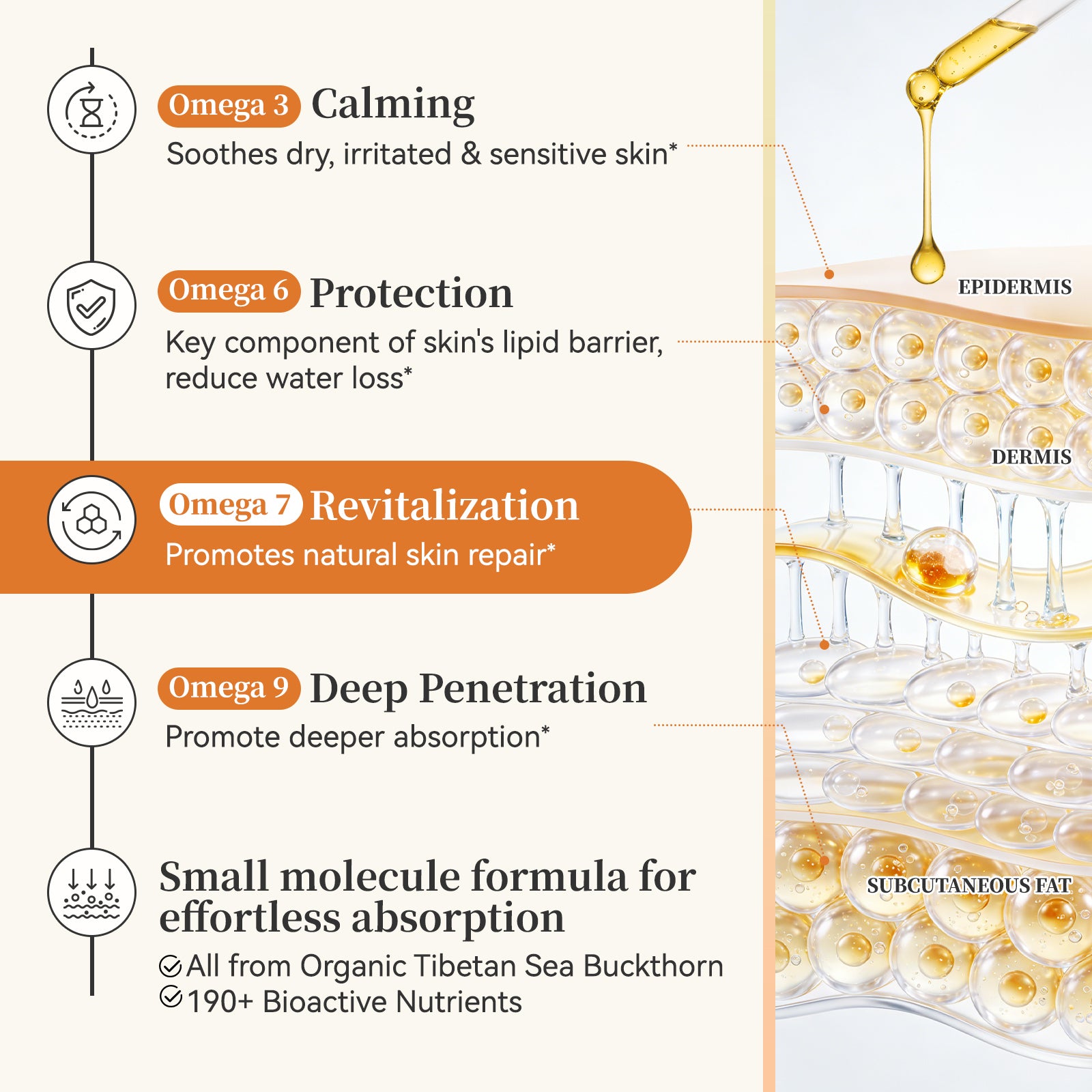 Omega 3 Calming
Soothes dry, irritated & sensitive skin*

Omega 6 Protection
Key component of skin's lipid barrier, reduce water loss*

Omega 7 Revitalization
Promotes natural skin repair*

Omega 9 Deep Penetration
Promote deeper absorption*

Small molecule formula for effortless absorption
All from Organic Tibetan Sea Buckthorn
190+ Bioactive Nutrients

EPIDERMIS

DERMIS

SUBCUTANEOUS FAT